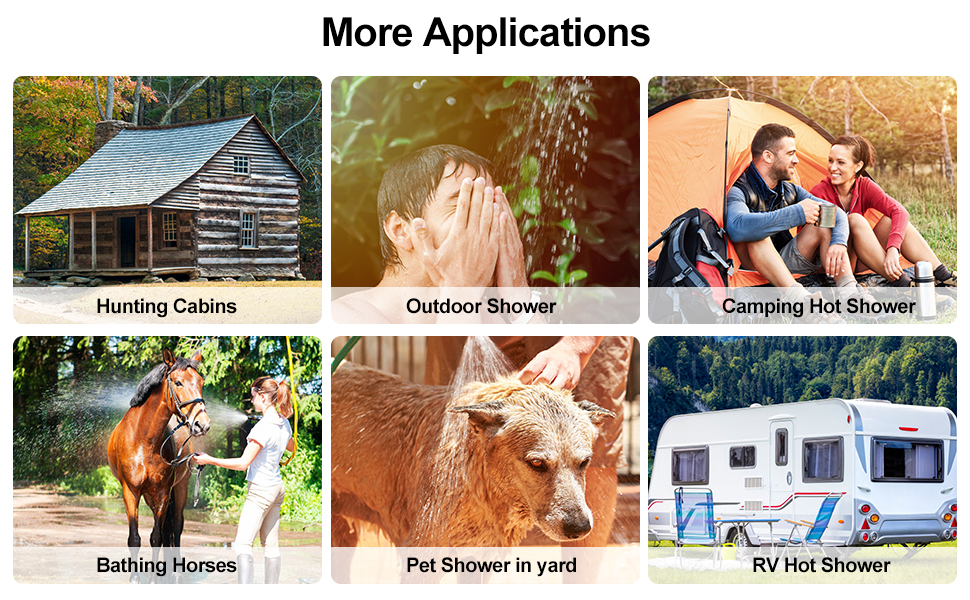 More Applications

Hunting Cabins

Outdoor Shower

Camping Hot Shower

Bathing Horses

Pet Shower in yard

RV Hot Shower